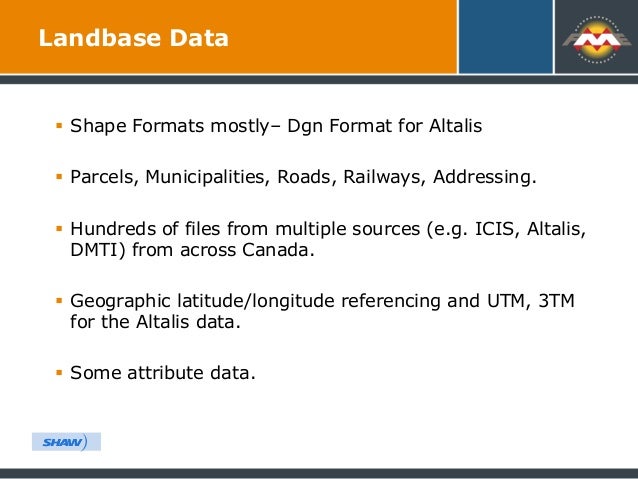 Landbase Data

FME

▪ Shape Formats mostly– Dgn Format for Altalis

▪ Parcels, Municipalities, Roads, Railways, Addressing.

▪ Hundreds of files from multiple sources (e.g. ICIS, Altalis, DMTI) from across Canada.

▪ Geographic latitude/longitude referencing and UTM, 3TM for the Altalis data.

▪ Some attribute data.

SHAW)